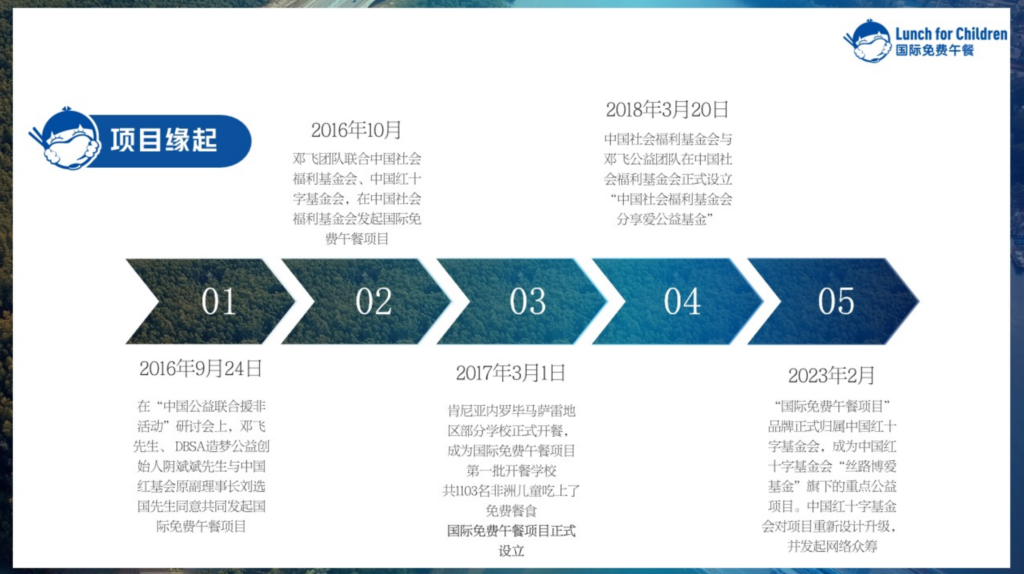 Lunch for Children
国际免费午餐

项目缘起

2016年10月
邓飞团队联合中国社会福利基金会、中国红十字基金会，在中国社会福利基金会发起国际免费午餐项目

2018年3月20日
中国社会福利基金会与邓飞公益团队在中国社会福利基金会正式设立“中国社会福利基金会分享爱公益基金”

01

02

03

04

05

2016年9月24日
在“中国公益联合援非活动”研讨会上，邓飞先生、DBSA造梦公益创始人阴斌斌先生与中国红基会原副理事长刘选国先生同意共同发起国际免费午餐项目

2017年3月1日
肯尼亚内罗毕马萨雷地区部分学校正式开餐，成为国际免费午餐项目第一批开餐学校
共1103名非洲儿童吃上了免费餐食
国际免费午餐项目正式设立

2023年2月
“国际免费午餐项目”品牌正式归属中国红十字基金会，成为中国红十字基金会“丝路博爱基金”旗下的重点公益项目。中国红十字基金会对项目重新设计升级，并发起网络众筹